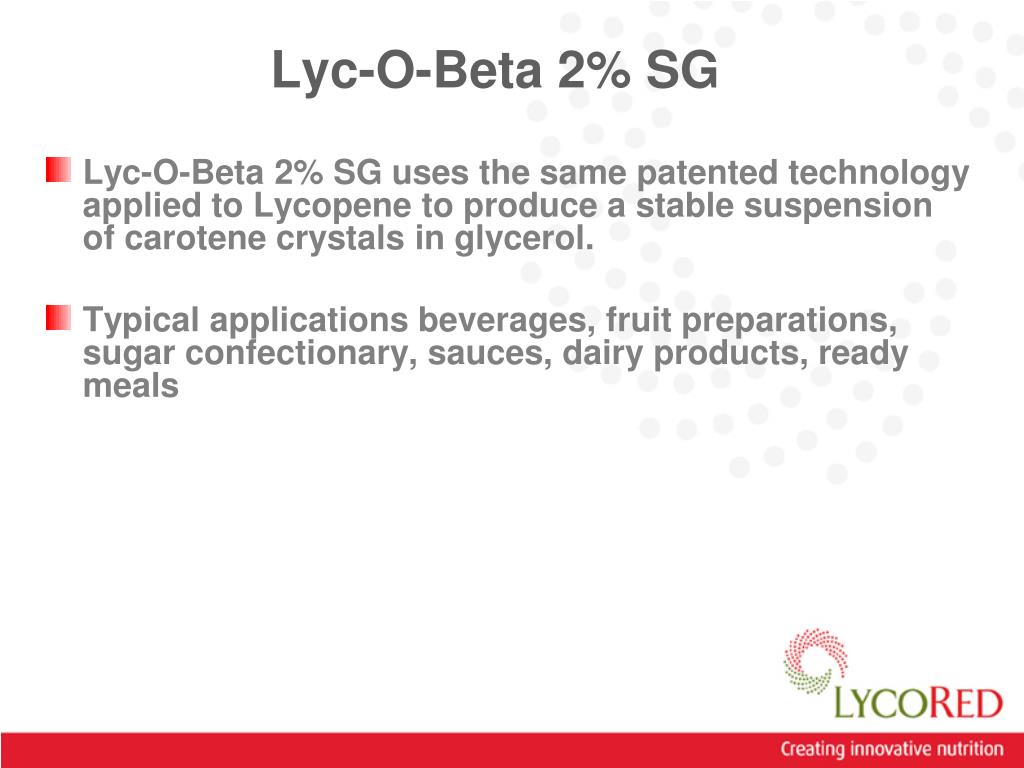 Lyc-O-Beta 2% SG

Lyc-O-Beta 2% SG uses the same patented technology applied to Lycopene to produce a stable suspension of carotene crystals in glycerol.

Typical applications beverages, fruit preparations, sugar confectionary, sauces, dairy products, ready meals

LYCORED

Creating innovative nutrition